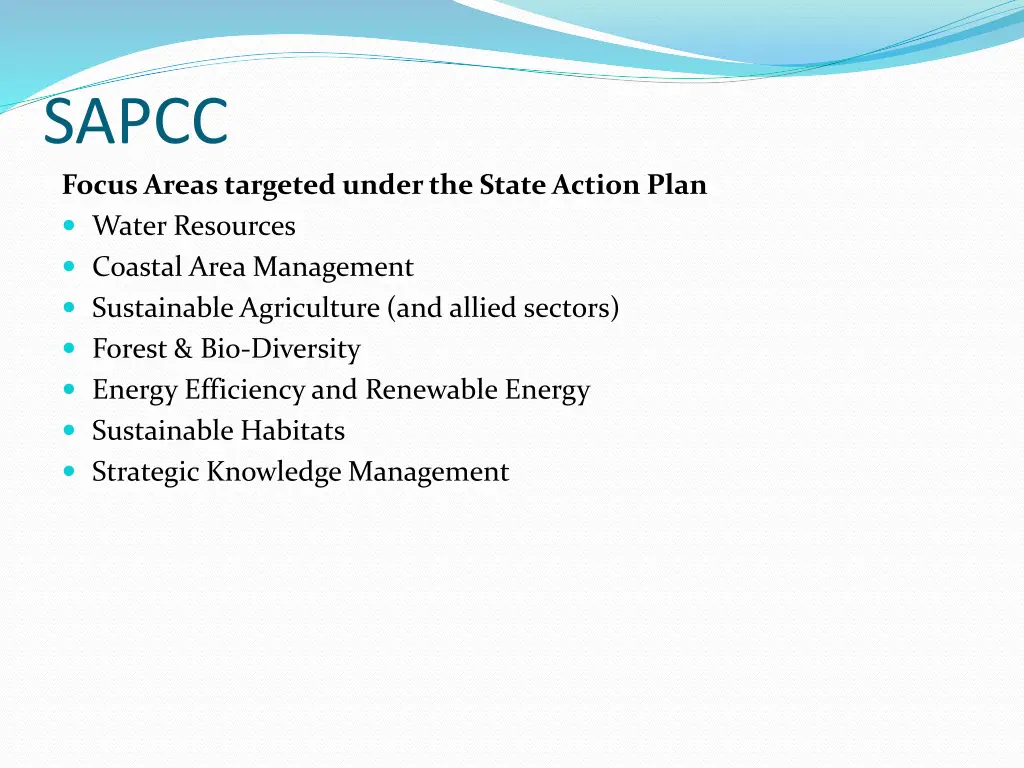 SAPCC

Focus Areas targeted under the State Action Plan

- Water Resources
- Coastal Area Management
- Sustainable Agriculture (and allied sectors)
- Forest & Bio-Diversity
- Energy Efficiency and Renewable Energy
- Sustainable Habitats
- Strategic Knowledge Management